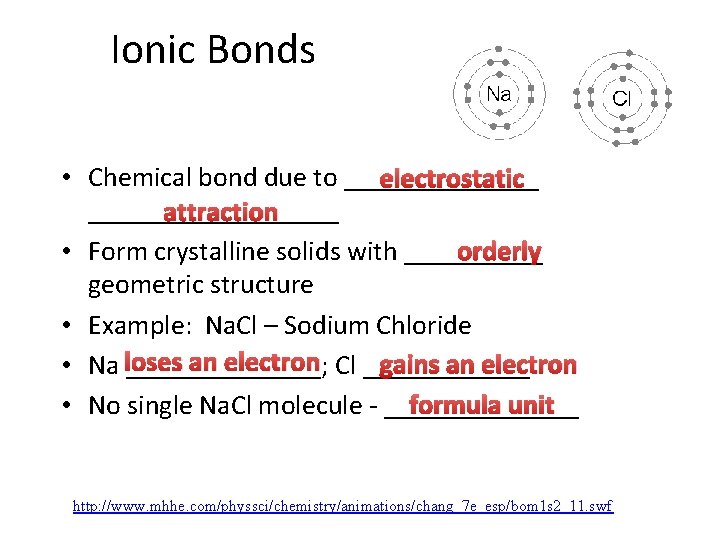 Ionic Bonds

Na

Cl

• Chemical bond due to electrostatic attraction
• Form crystalline solids with orderly geometric structure
• Example: NaCl – Sodium Chloride
• Na loses an electron; Cl gains an electron
• No single NaCl molecule - formula unit

http://www.mhhe.com/physsci/chemistry/animations/chang_7e_esp/bom1s2_11.swf